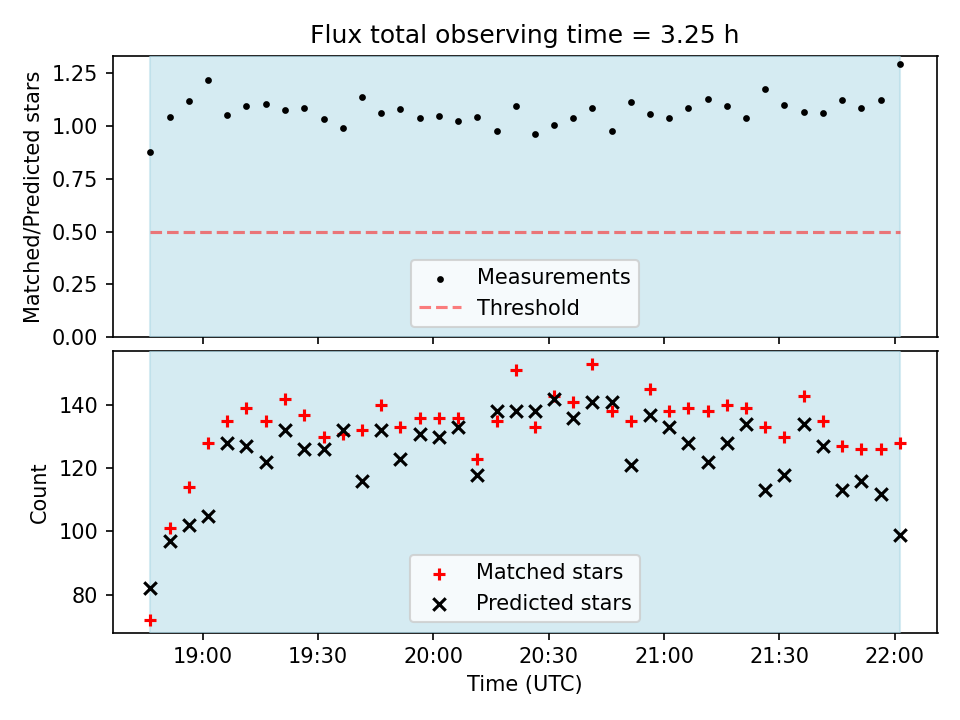 Flux total observing time = 3.25 h

Matched/Predicted stars

1.25
1.00
0.75
0.50
0.25
0.00

Measurements
Threshold

Count

140
120
100
80

Matched stars
Predicted stars

19:00
19:30
20:00
20:30
21:00
21:30
22:00

Time (UTC)